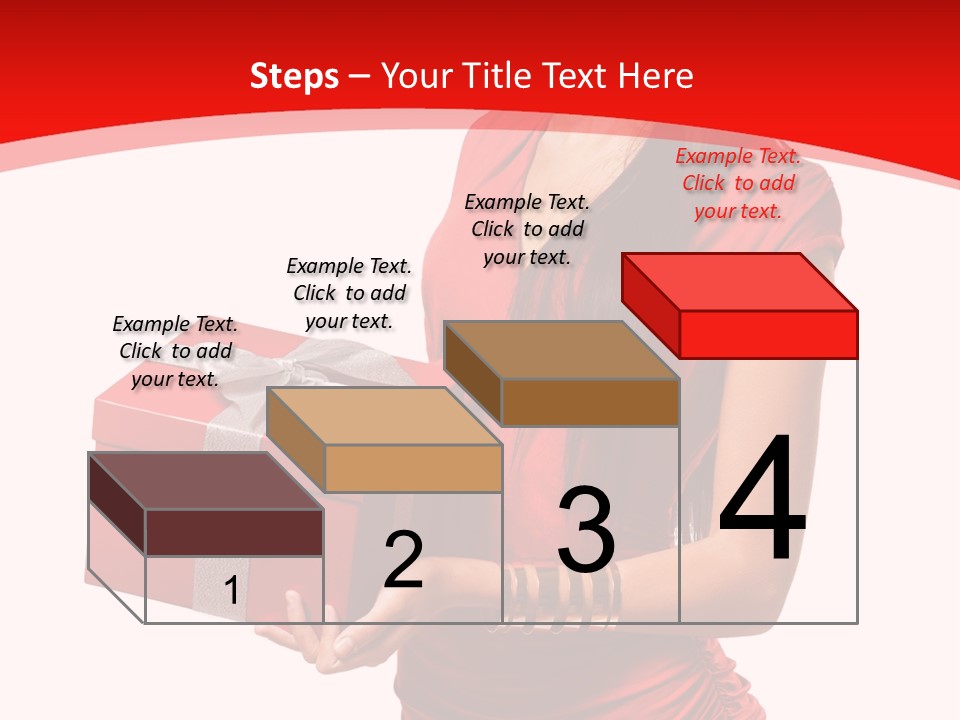 Steps – Your Title Text Here

Example Text. Click to add your text.

Example Text. Click to add your text.

Example Text. Click to add your text.

Example Text. Click to add your text.

1

2

3

4